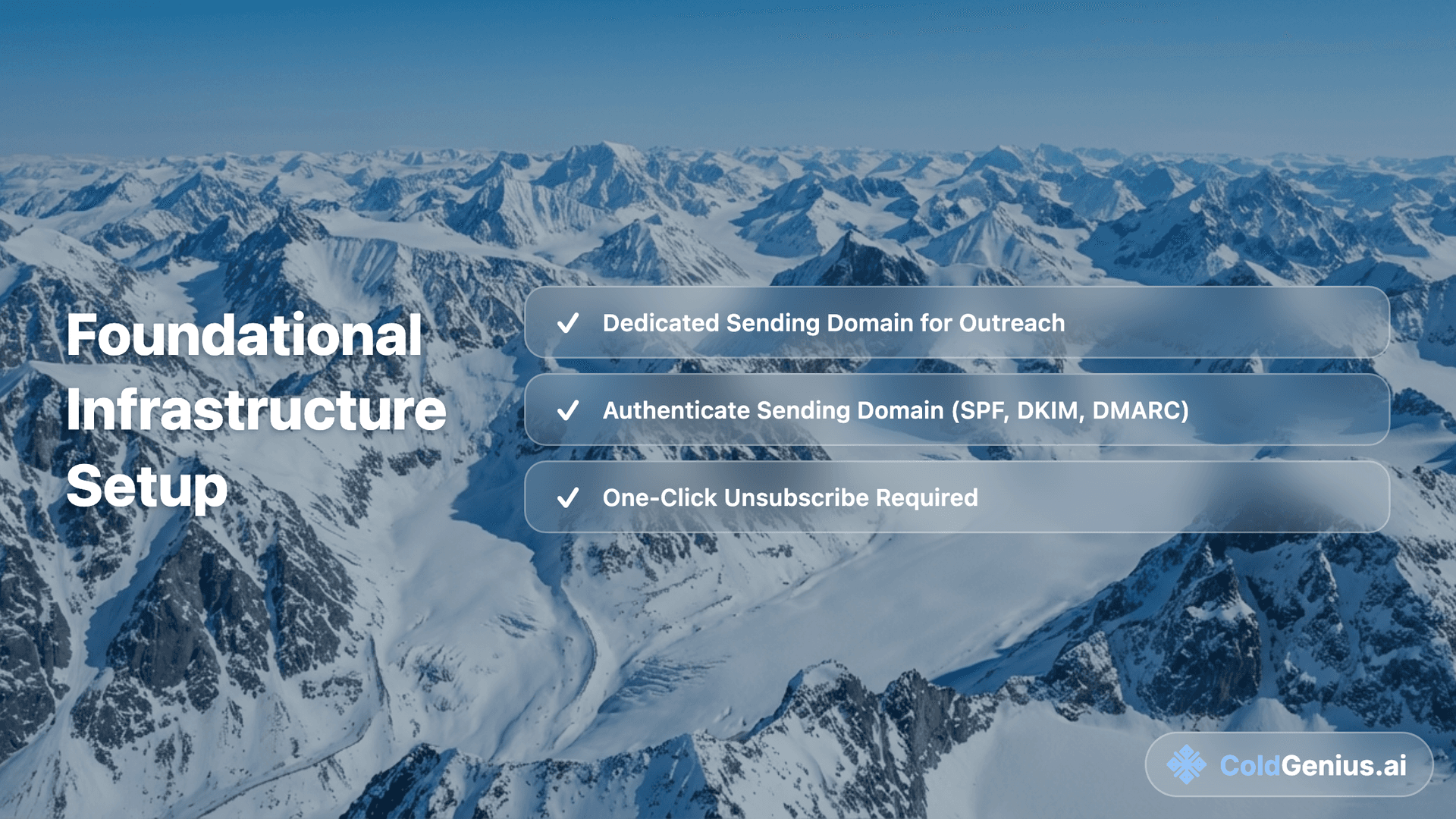 Foundational Infrastructure Setup

✓ Dedicated Sending Domain for Outreach

✓ Authenticate Sending Domain (SPF, DKIM, DMARC)

✓ One-Click Unsubscribe Required

ColdGenius.ai